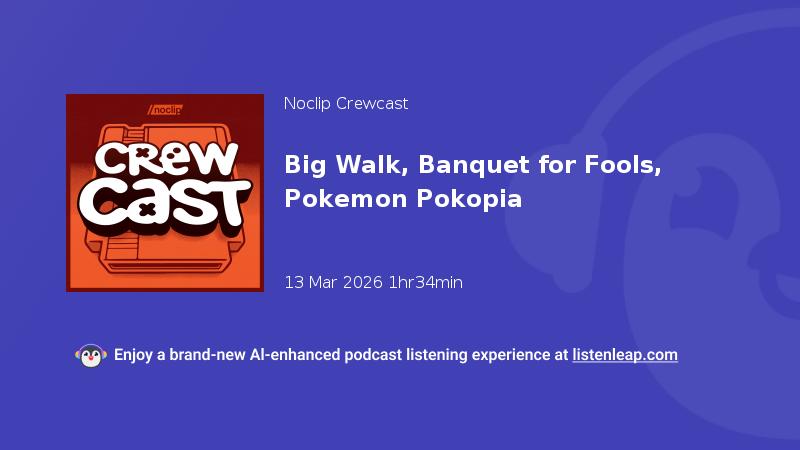 /noclip

CREW CAST

Noclip Crewcast

Big Walk, Banquet for Fools, Pokemon Pokopia

13 Mar 2026 1hr34min

Enjoy a brand-new AI-enhanced podcast listening experience at listenleap.com